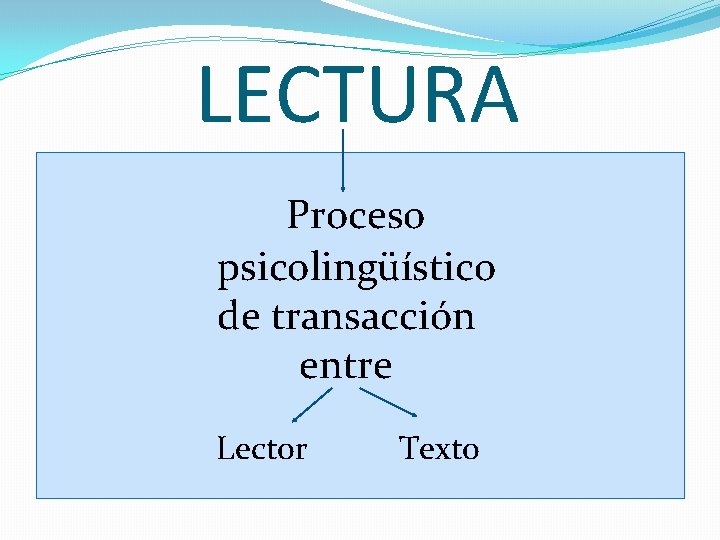 LECTURA

Proceso psicolingüístico de transacción entre

Lector

Texto